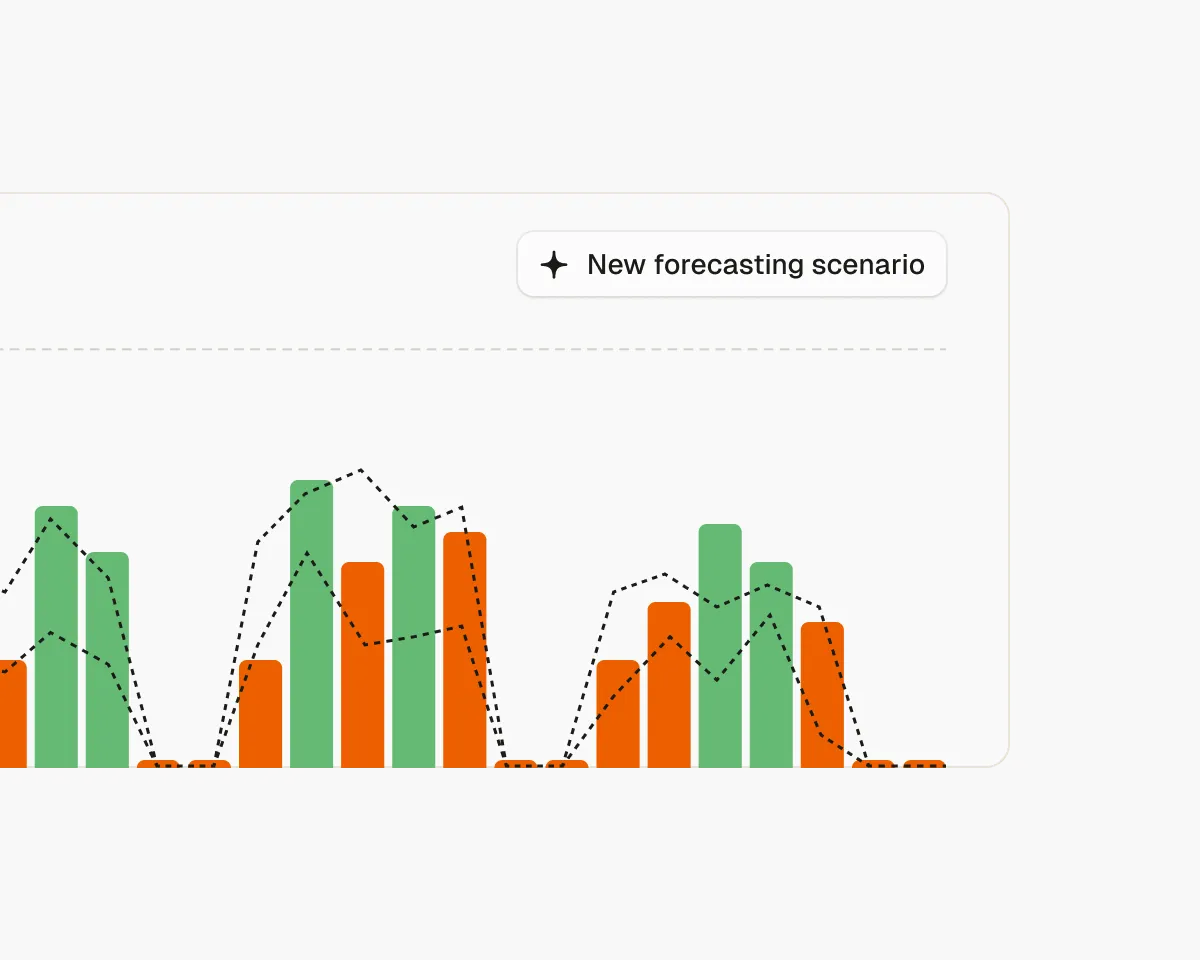 New forecasting scenario